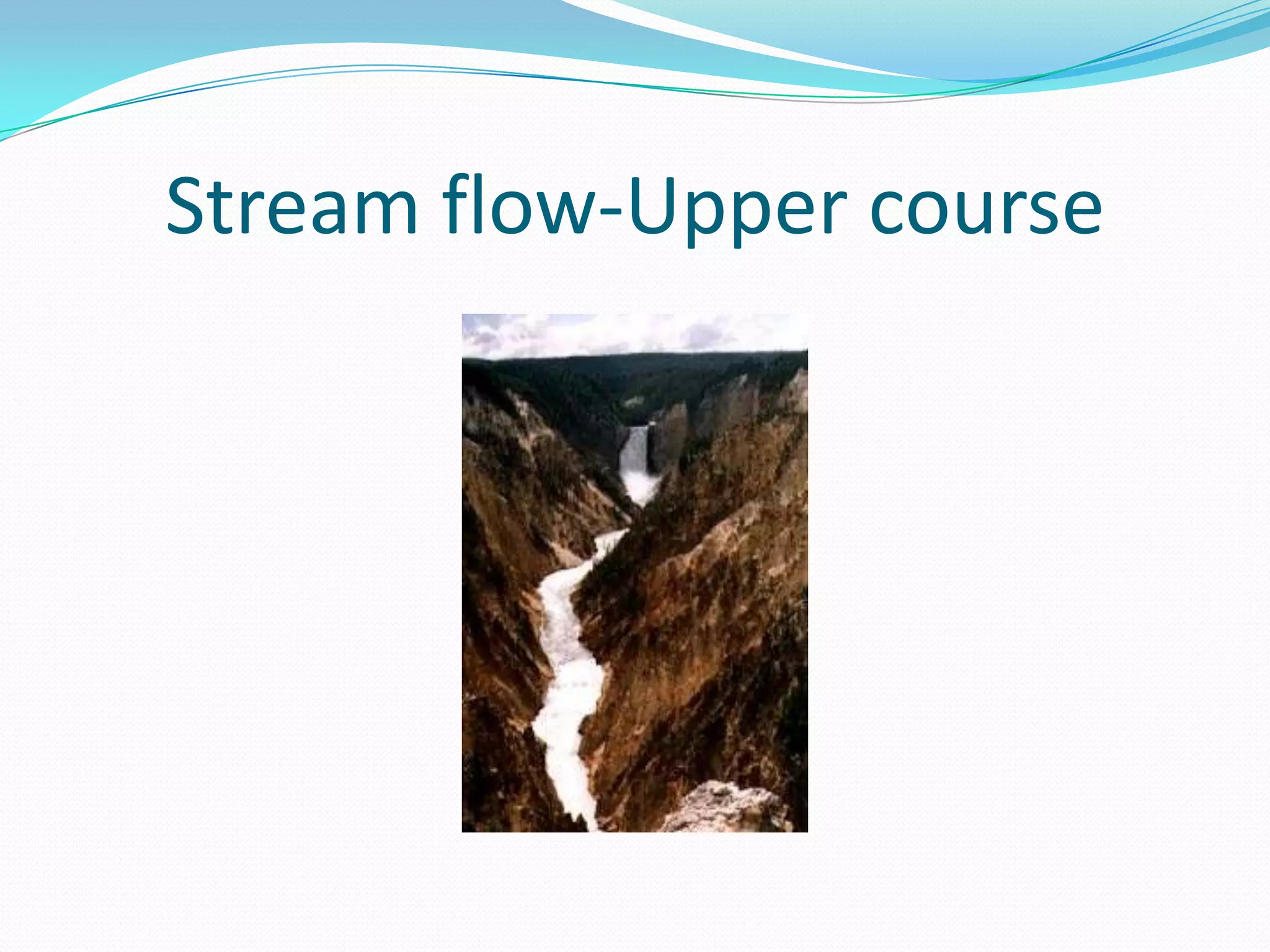 Stream flow-Upper course